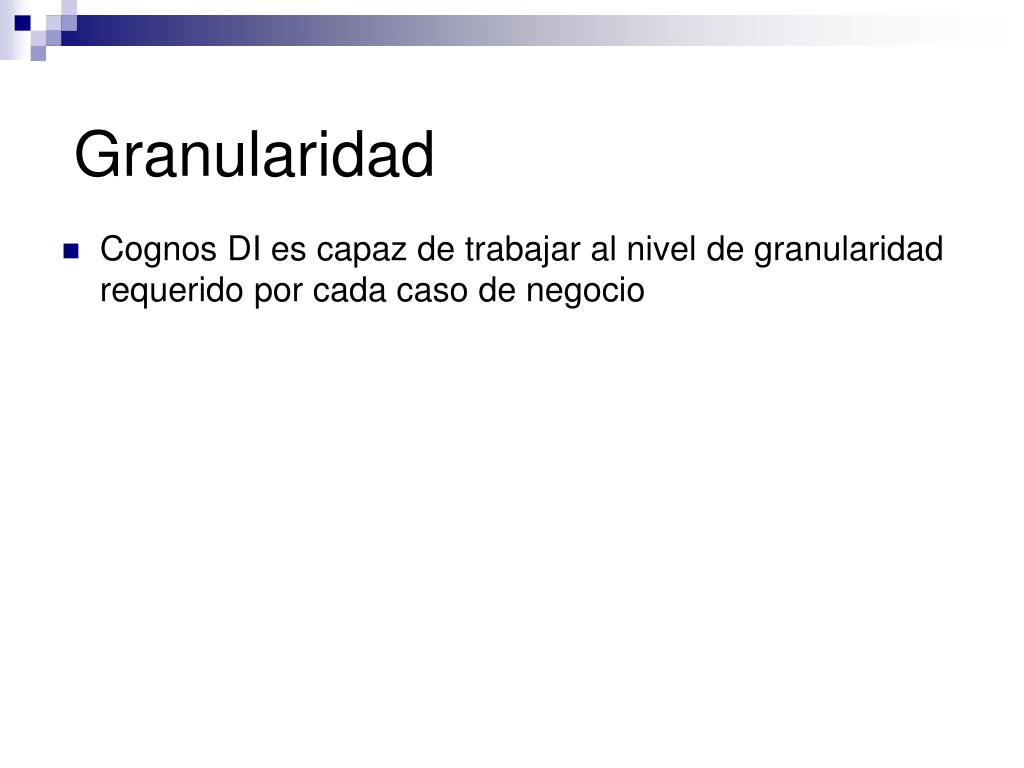 Granularidad

Cognos DI es capaz de trabajar al nivel de granularidad requerido por cada caso de negocio